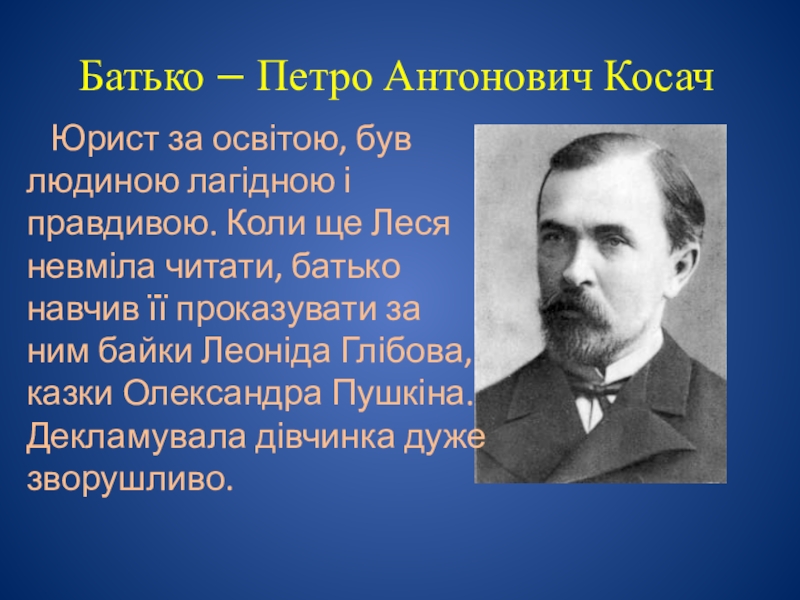 Батько – Петро Антонович Косач

Юрист за освітою, був людиною лагідною і правдивою. Коли ще Леся невміла читати, батько навчив її проказувати за ним байки Леоніда Глібова, казки Олександра Пушкіна. Декламувала дівчинка дуже зворушливо.